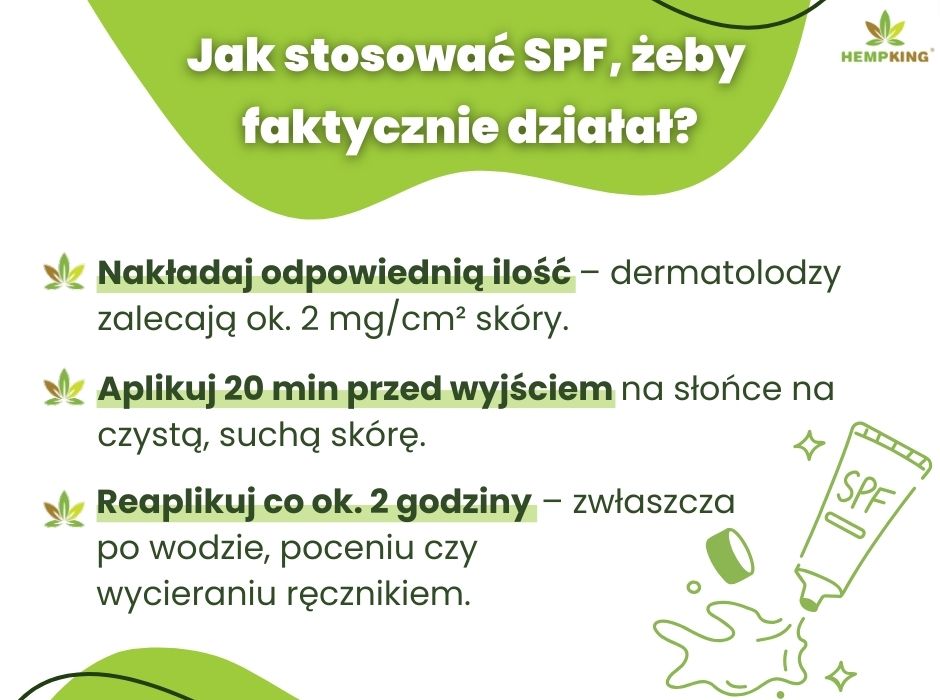 Jak stosować SPF, żeby faktycznie działał?

HEMPKING

Nakładaj odpowiednią ilość – dermatolodzy zalecają ok. 2 mg/cm² skóry.

Aplikuj 20 min przed wyjściem na słońce na czystą, suchą skórę.

Reaplikuj co ok. 2 godziny – zwłaszcza po wodzie, poceniu czy wycieraniu ręcznikiem.

SPF